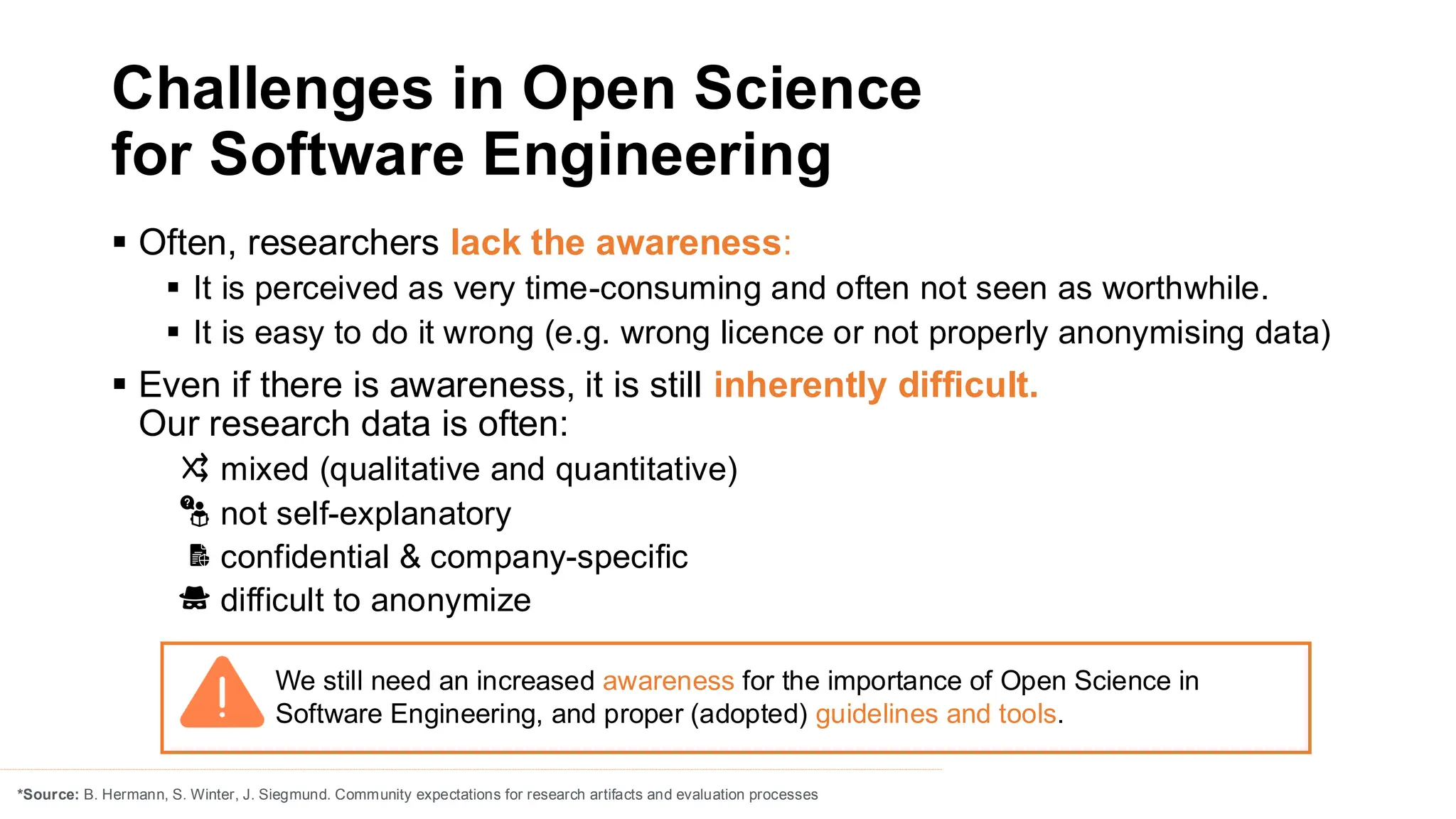 Challenges in Open Science for Software Engineering

▪ Often, researchers lack the awareness:

▪ It is perceived as very time-consuming and often not seen as worthwhile.

▪ It is easy to do it wrong (e.g. wrong licence or not properly anonymising data)

▪ Even if there is awareness, it is still inherently difficult.
Our research data is often:

mixed (qualitative and quantitative)

not self-explanatory

confidential & company-specific

difficult to anonymize

We still need an increased awareness for the importance of Open Science in Software Engineering, and proper (adopted) guidelines and tools.

*Source: B. Hermann, S. Winter, J. Siegmund. Community expectations for research artifacts and evaluation processes